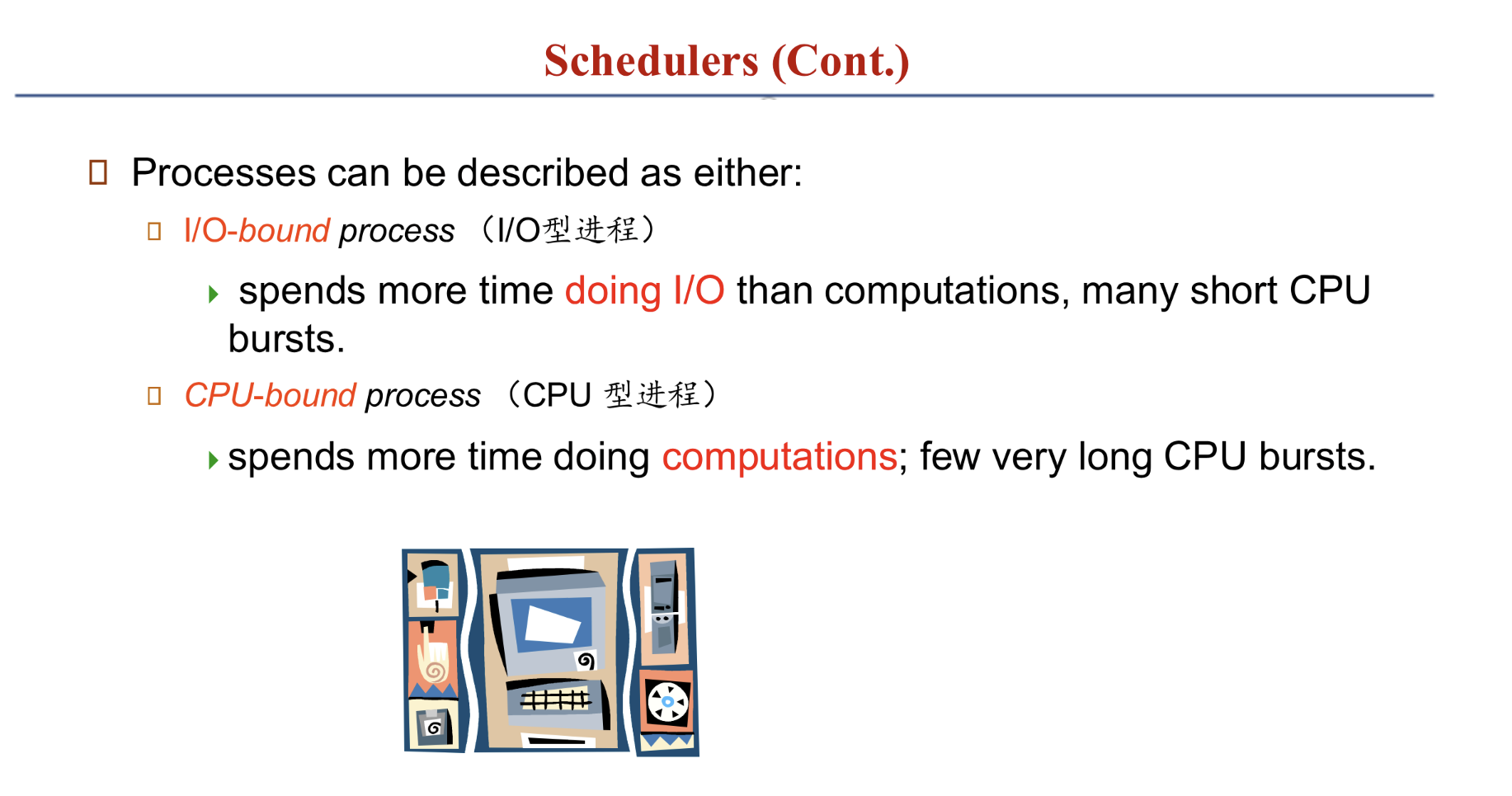 Schedulers (Cont.)

Processes can be described as either:

I/O-bound process （I/O型进程）

spends more time doing I/O than computations, many short CPU bursts.

CPU-bound process （CPU 型进程）

spends more time doing computations; few very long CPU bursts.